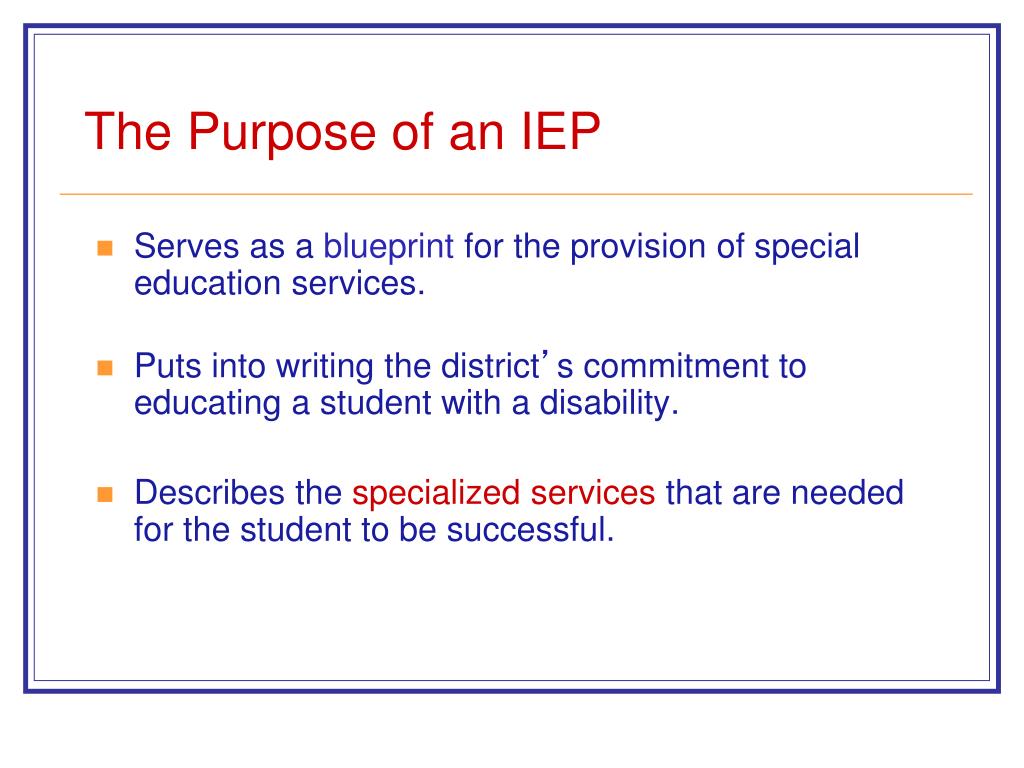 The Purpose of an IEP

Serves as a blueprint for the provision of special education services.

Puts into writing the district's commitment to educating a student with a disability.

Describes the specialized services that are needed for the student to be successful.